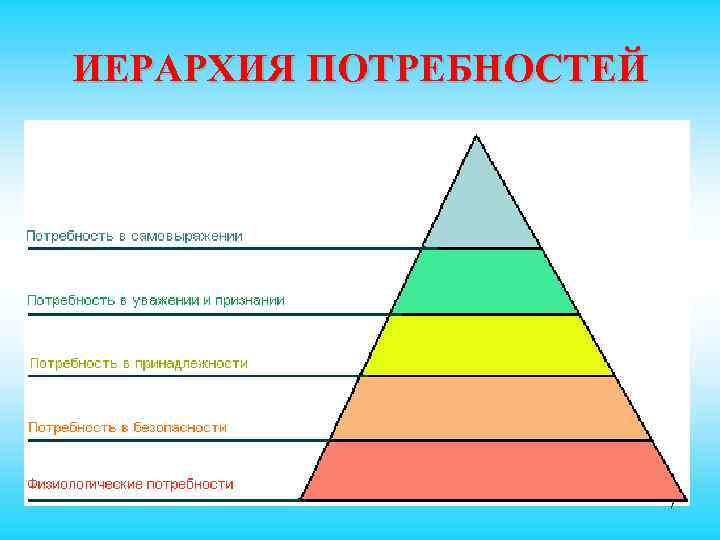 ИЕРАРХИЯ ПОТРЕБНОСТЕЙ

Потребность в самовыражении

Потребность в уважении и признании

Потребность в принадлежности

Потребность в безопасности

Физиологические потребности

7